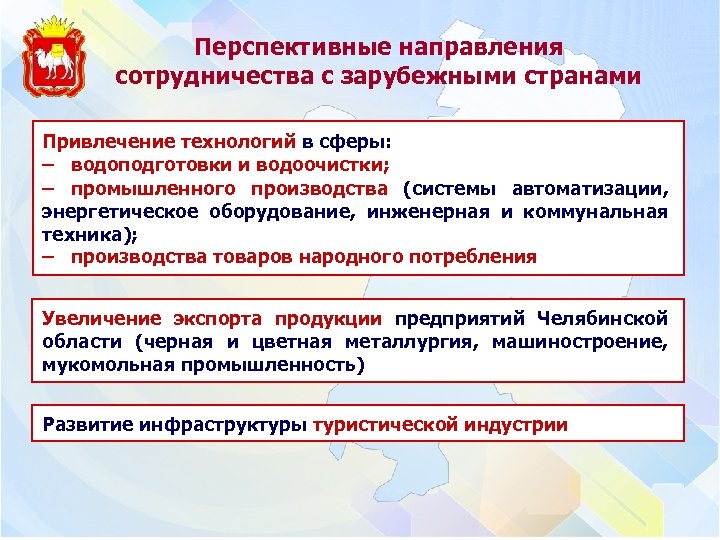 Перспективные направления сотрудничества с зарубежными странами

Привлечение технологий в сферы:
– водоподготовки и водоочистки;
– промышленного производства (системы автоматизации, энергетическое оборудование, инженерная и коммунальная техника);
– производства товаров народного потребления

Увеличение экспорта продукции предприятий Челябинской области (черная и цветная металлургия, машиностроение, мукомольная промышленность)

Развитие инфраструктуры туристической индустрии